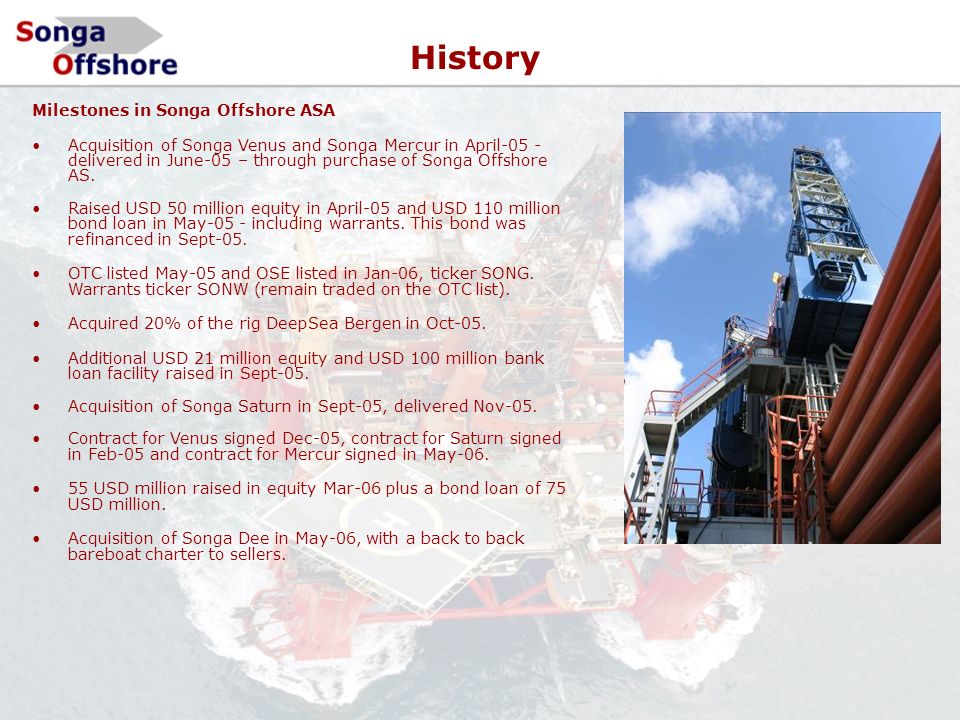 Songa Offshore

History

Milestones in Songa Offshore ASA

• Acquisition of Songa Venus and Songa Mercur in April-05 - delivered in June-05 – through purchase of Songa Offshore AS.

• Raised USD 50 million equity in April-05 and USD 110 million bond loan in May-05 - including warrants. This bond was refinanced in Sept-05.

• OTC listed May-05 and OSE listed in Jan-06, ticker SONG. Warrants ticker SONW (remain traded on the OTC list).

• Acquired 20% of the rig DeepSea Bergen in Oct-05.

• Additional USD 21 million equity and USD 100 million bank loan facility raised in Sept-05.

• Acquisition of Songa Saturn in Sept-05, delivered Nov-05.

• Contract for Venus signed Dec-05, contract for Saturn signed in Feb-05 and contract for Mercur signed in May-06.

• 55 USD million raised in equity Mar-06 plus a bond loan of 75 USD million.

• Acquisition of Songa Dee in May-06, with a back to back bareboat charter to sellers.